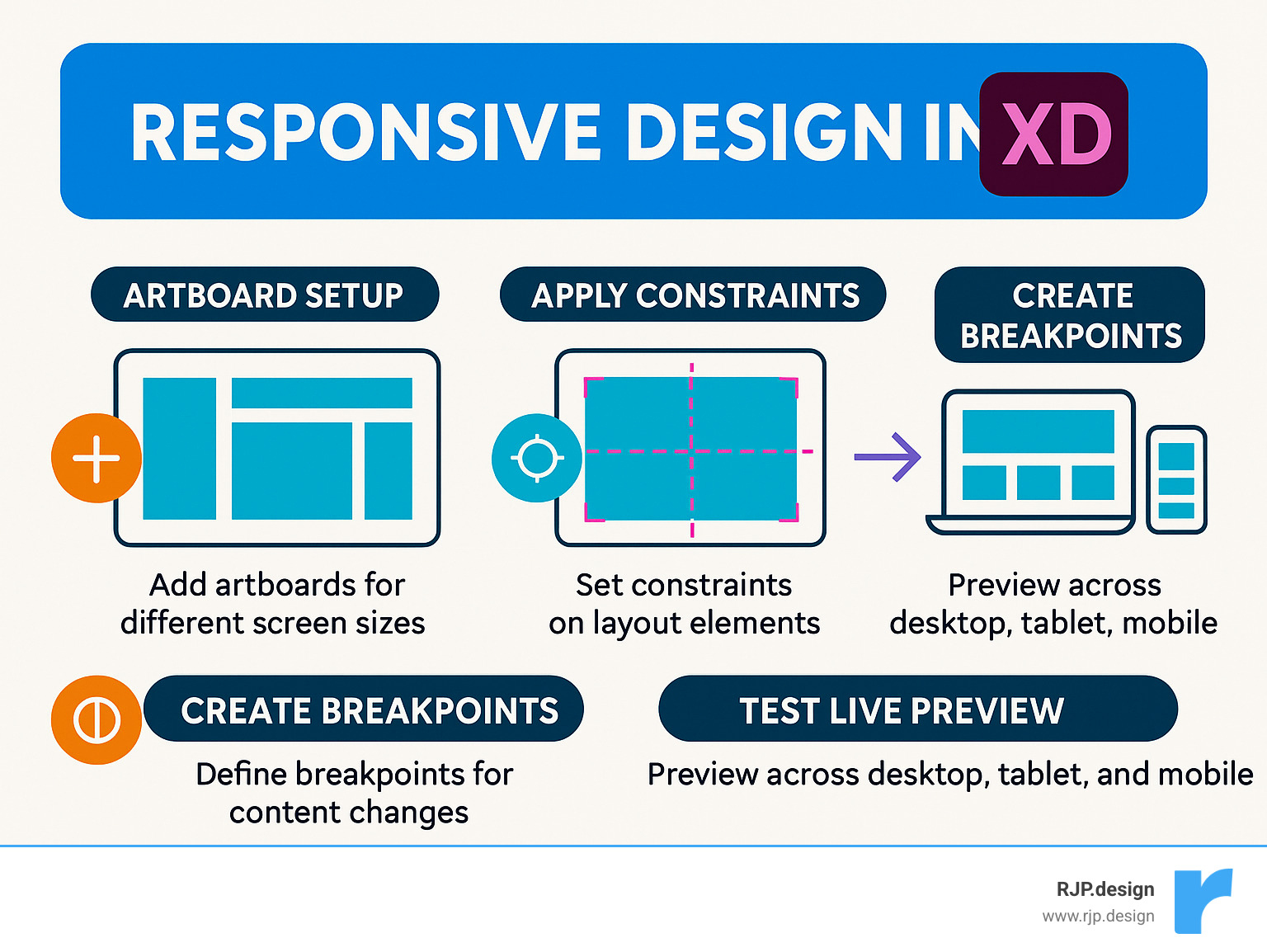 RESPONSIVE DESIGN IN XD

ARTBOARD SETUP

Add artboards for different screen sizes

APPLY CONSTRAINTS

Set constraints on layout elements

CREATE BREAKPOINTS

Preview across desktop, tablet, mobile

CREATE BREAKPOINTS

Define breakpoints for content changes

TEST LIVE PREVIEW

Preview across desktop, tablet, and mobile

RJP.design
www.rjp.design